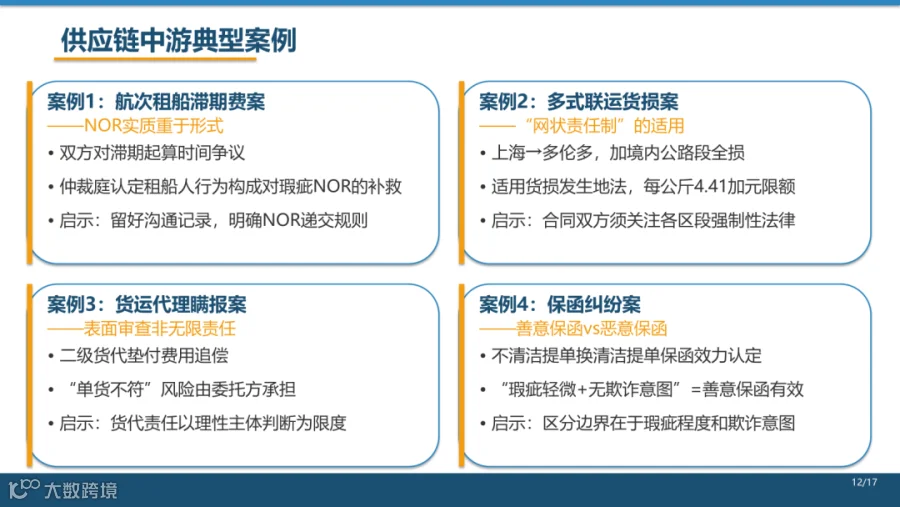 供应链中游典型案例

案例1：航次租船滞期费案
——NOR实质重于形式
• 双方对滞期起算时间争议
• 仲裁庭认定租船人行为构成对瑕疵NOR的补救
• 启示：留好沟通记录，明确NOR递交规则

案例2：多式联运货损案
——“网状责任制”的适用
• 上海→多伦多，加境内公路段全损
• 适用货损发生地法，每公斤4.41加元限额
• 启示：合同双方须关注各区段强制性法律

案例3：货运代理瞒报案
——表面审查非无限责任
• 二级货代垫付费用追偿
• “单货不符”风险由委托方承担
• 启示：货代责任以理性主体判断为限度

案例4：保函纠纷案
——善意保函vs恶意保函
• 不清洁提单换清洁提单保函效力认定
• “瑕疵轻微+无欺诈意图”=善意保函有效
• 启示：区分边界在于瑕疵程度和欺诈意图

大数跨境
12/17